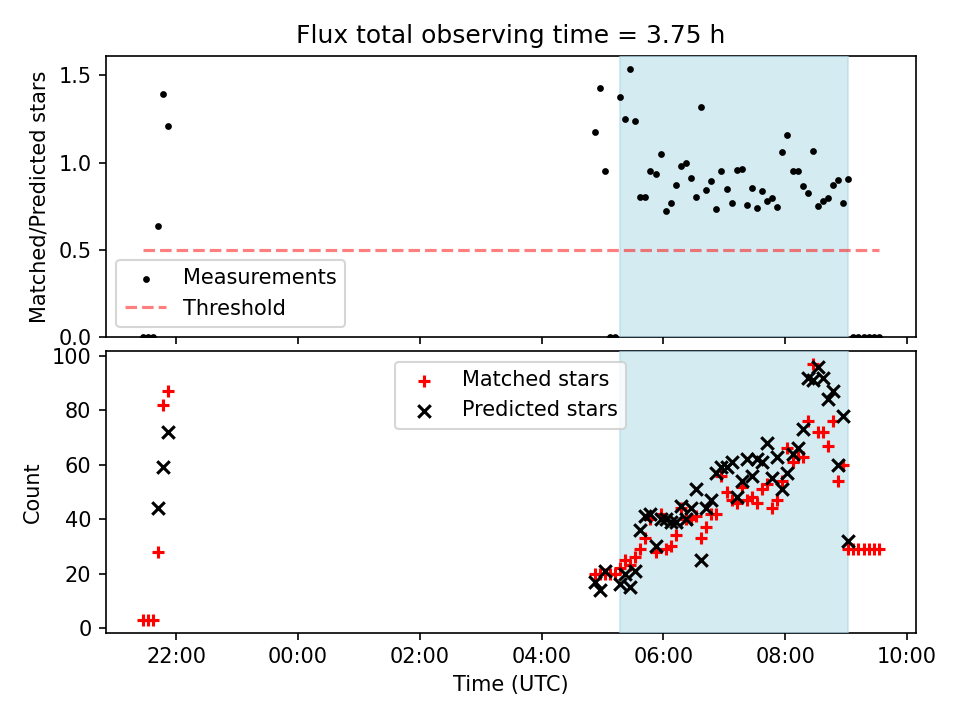 Flux total observing time = 3.75 h

Matched/Predicted stars

1.5
1.0
0.5
0.0

Measurements
Threshold

Count

100
80
60
40
20
0

Matched stars
Predicted stars

22:00
00:00
02:00
04:00
06:00
08:00
10:00

Time (UTC)